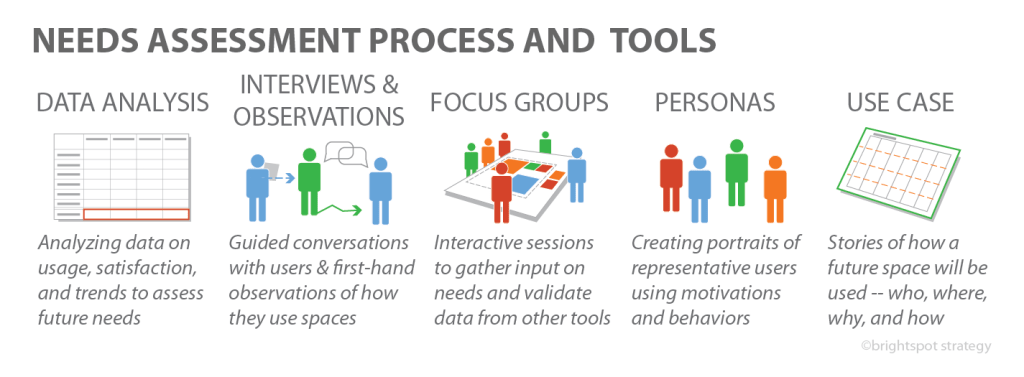 NEEDS ASSESSMENT PROCESS AND TOOLS

DATA ANALYSIS

Analyzing data on usage, satisfaction, and trends to assess future needs

INTERVIEWS & OBSERVATIONS

Guided conversations with users & first-hand observations of how they use spaces

FOCUS GROUPS

Interactive sessions to gather input on needs and validate data from other tools

PERSONAS

Creating portraits of representative users using motivations and behaviors

USE CASE

Stories of how a future space will be used -- who, where, why, and how

©brightspot strategy